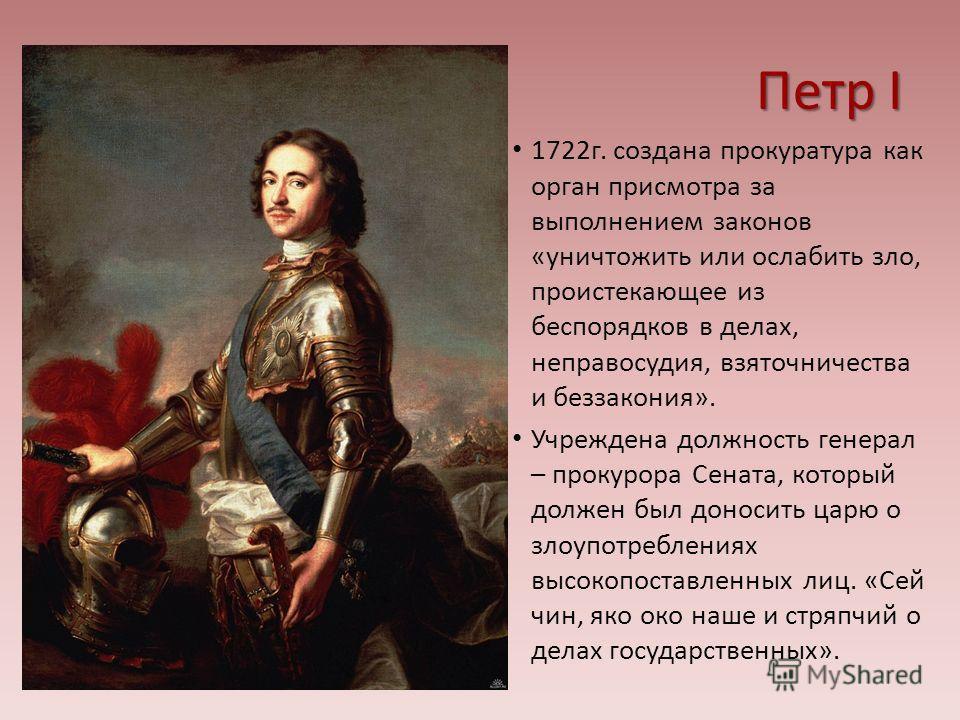 Петр I

• 1722г. создана прокуратура как орган присмотра за выполнением законов «уничтожить или ослабить зло, проистекающее из беспорядков в делах, неправосудия, взяточничества и беззакония».

• Учреждена должность генерал – прокурора Сената, который должен был доносить царю о злоупотреблениях высокопоставленных лиц. «Сей чин, яко око наше и стряпчий о делах государственных».

MyShared